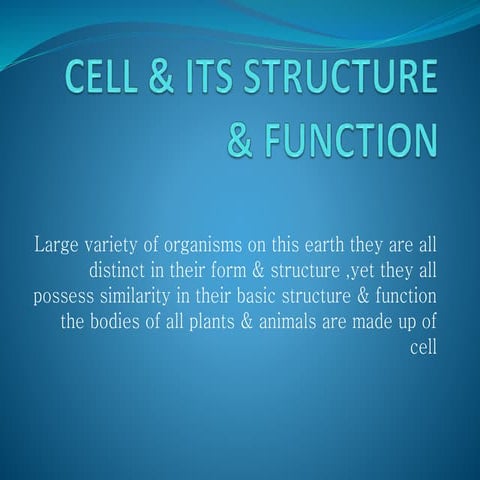 CELL & ITS STRUCTURE & FUNCTION

Large variety of organisms on this earth they are all distinct in their form & structure ,yet they all possess similarity in their basic structure & function the bodies of all plants & animals are made up of cell